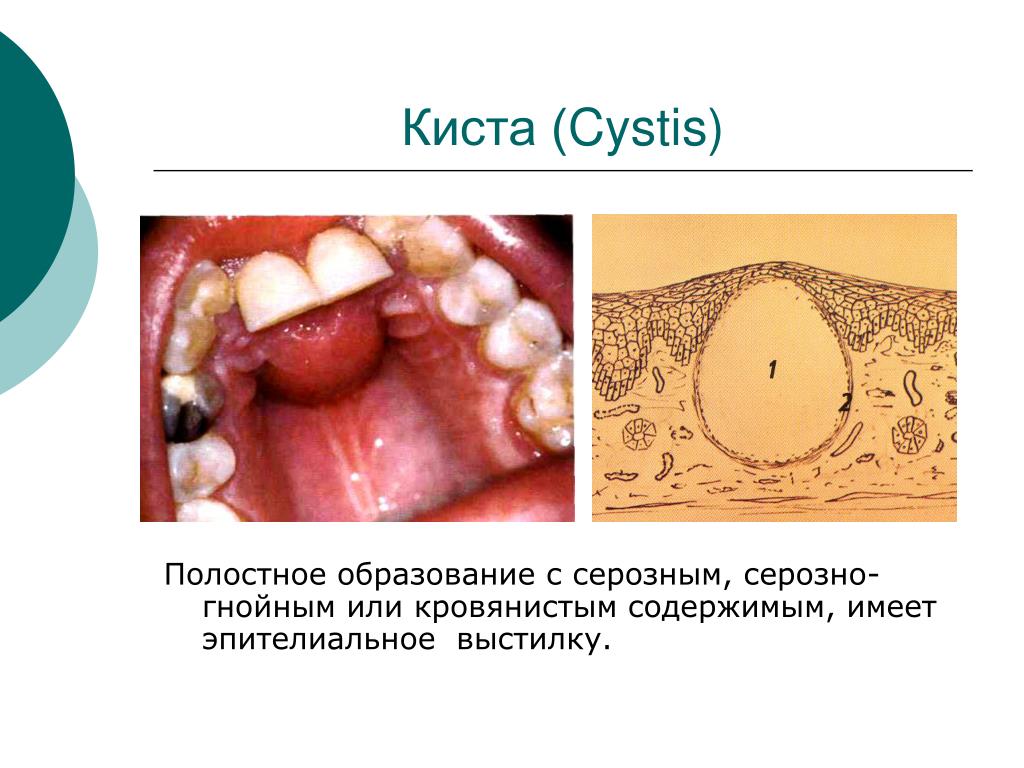 Киста (Cystis)

1

2

Полостное образование с серозным, серозно-гнойным или кровянистым содержимым, имеет эпителиальное выстилку.